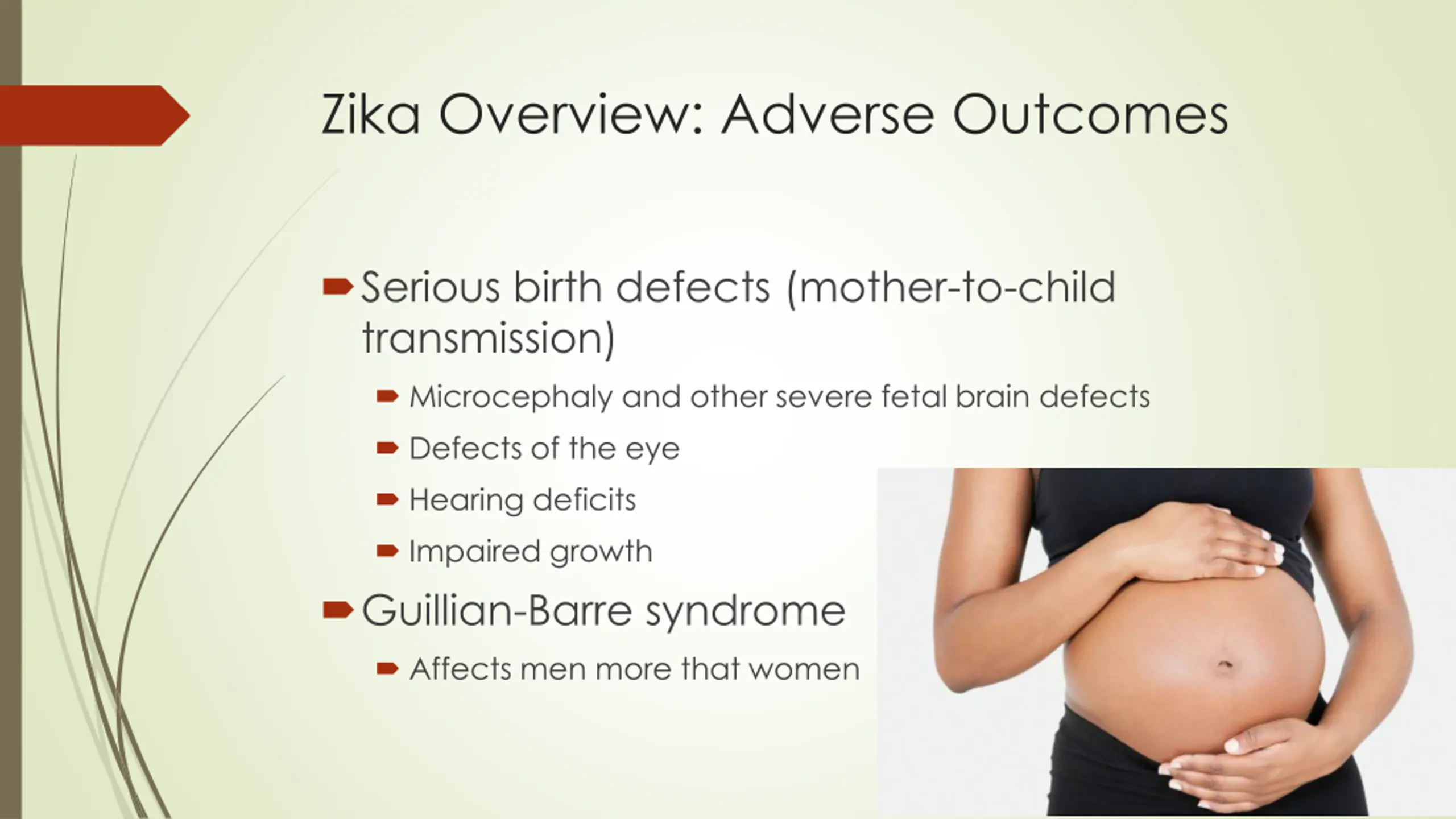 Zika Overview: Adverse Outcomes

Serious birth defects (mother-to-child transmission)

Microcephaly and other severe fetal brain defects

Defects of the eye

Hearing deficits

Impaired growth

Guillian-Barre syndrome

Affects men more that women